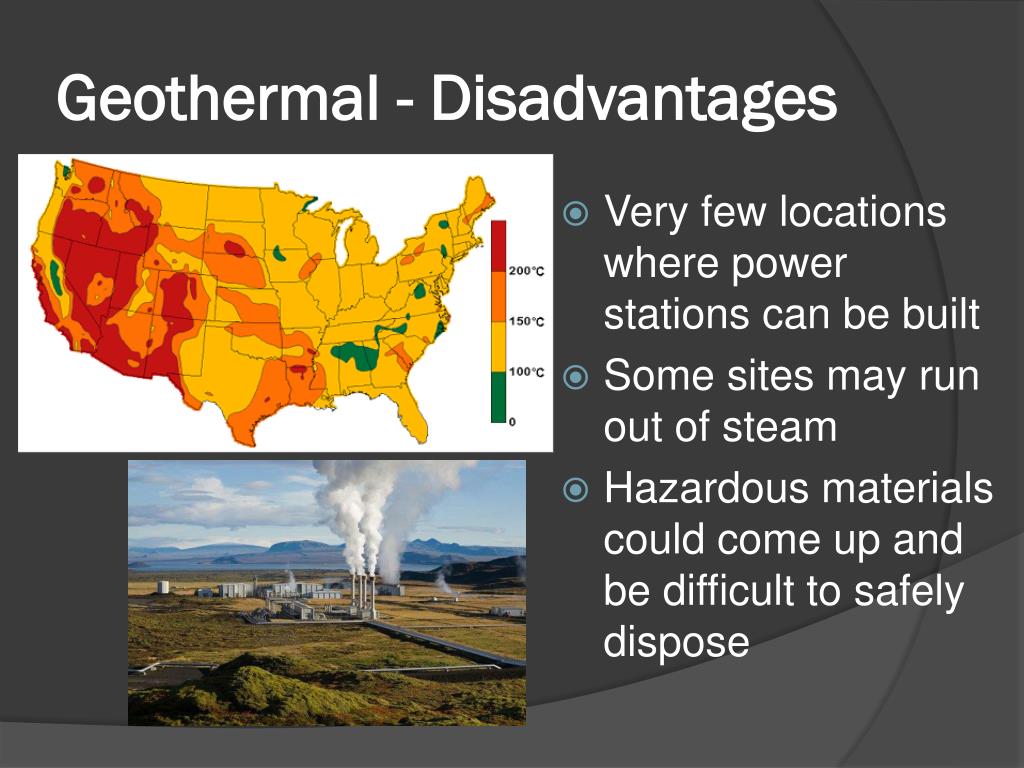 Geothermal - Disadvantages

200°C
150°C
100°C
0

Very few locations where power stations can be built
Some sites may run out of steam
Hazardous materials could come up and be difficult to safely dispose